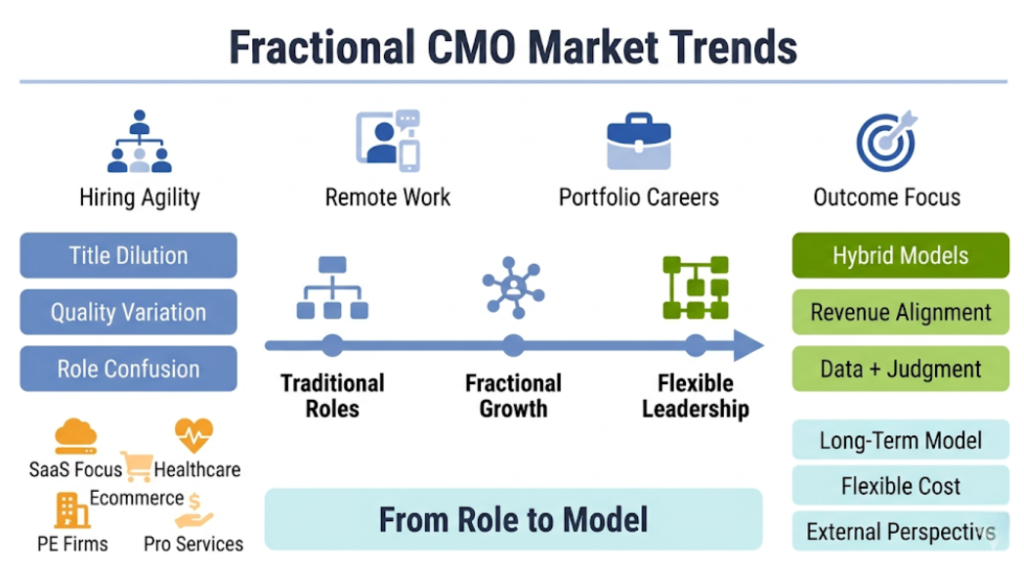 Fractional CMO Market Trends

Hiring Agility

Remote Work

Portfolio Careers

Outcome Focus

Title Dilution

Quality Variation

Role Confusion

Traditional Roles

Fractional Growth

Flexible Leadership

Hybrid Models

Revenue Alignment

Data + Judgment

SaaS Focus

Healthcare

Ecommerce

PE Firms

Pro Services

From Role to Model

Long-Term Model

Flexible Cost

External Perspectivs